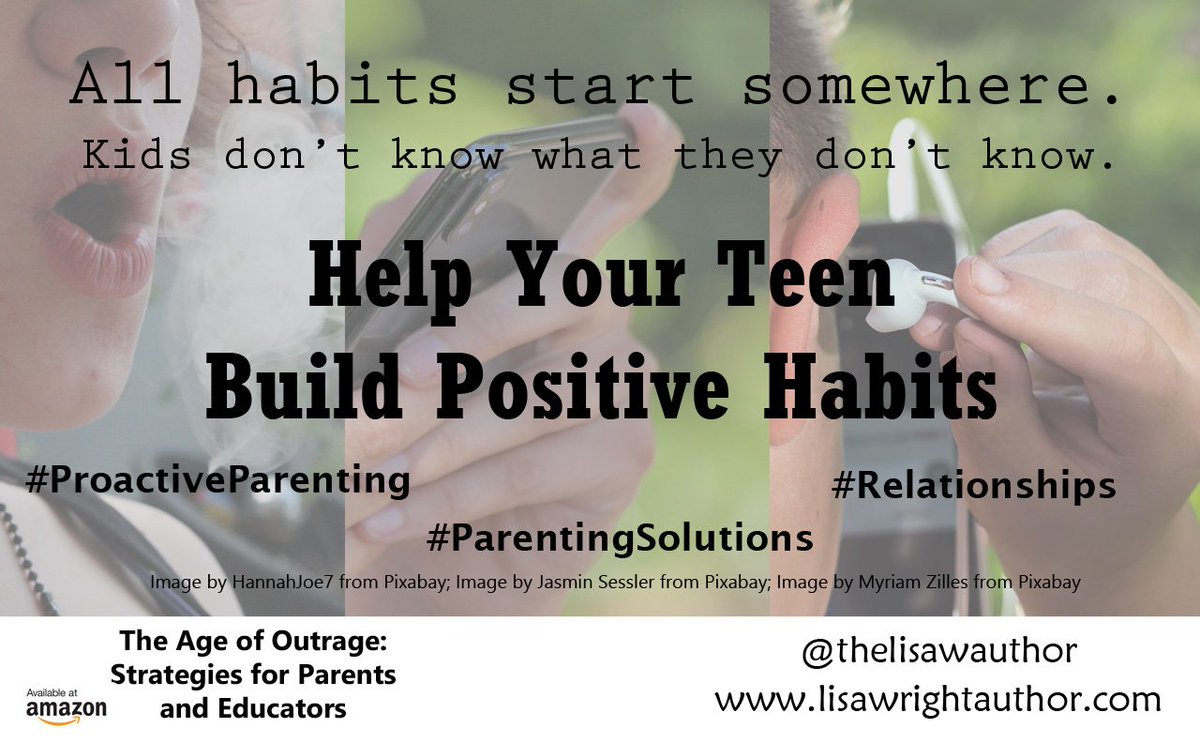 All habits start somewhere.
Kids don't know what they don't know.

Help Your Teen
Build Positive Habits

#ProactiveParenting

#Relationships

#ParentingSolutions

Image by HannahJoe7 from Pixabay; Image by Jasmin Sessler from Pixabay; Image by Myriam Zilles from Pixabay

Available at amazon

The Age of Outrage: Strategies for Parents and Educators

@thelisawauthor
www.lisawrightauthor.com